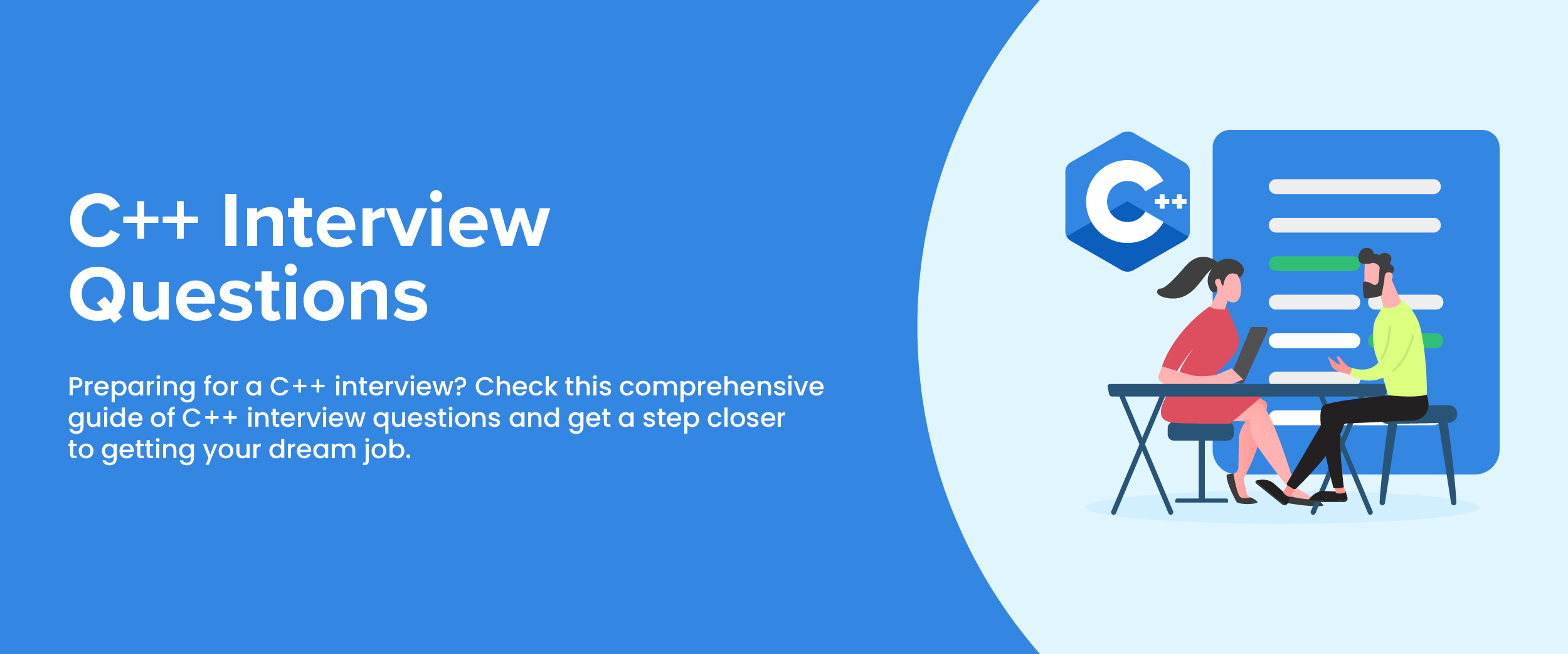 C++ Interview Questions

Preparing for a C++ interview? Check this comprehensive guide of C++ interview questions and get a step closer to getting your dream job.

C++